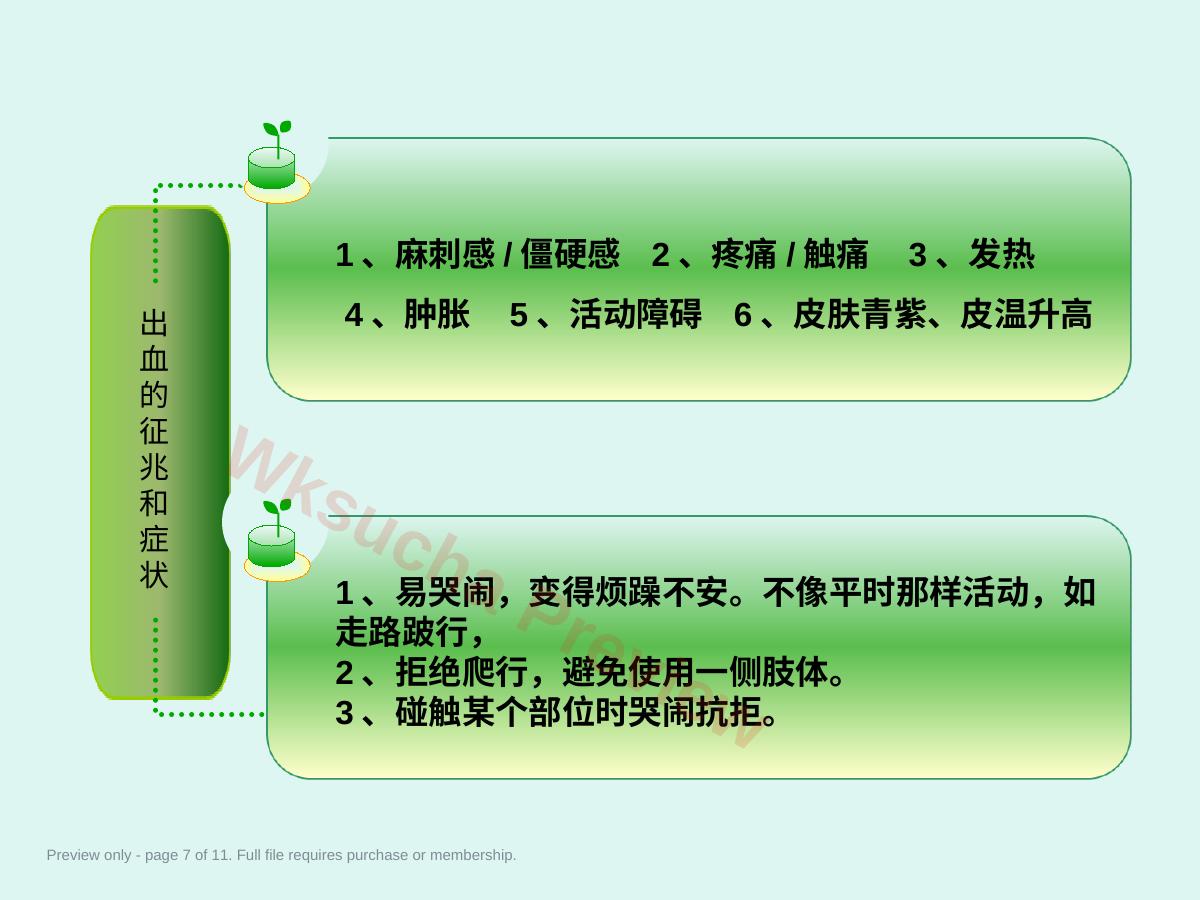 出血的征兆和症状

1、麻刺感 / 僵硬感　2、疼痛 / 触痛　3、发热
4、肿胀　5、活动障碍　6、皮肤青紫、皮温升高

1、易哭闹，变得烦躁不安。不像平时那样活动，如走路跛行，
2、拒绝爬行，避免使用一侧肢体。
3、碰触某个部位时哭闹抗拒。

Wksucha Preview

Preview only - page 7 of 11. Full file requires purchase or membership.